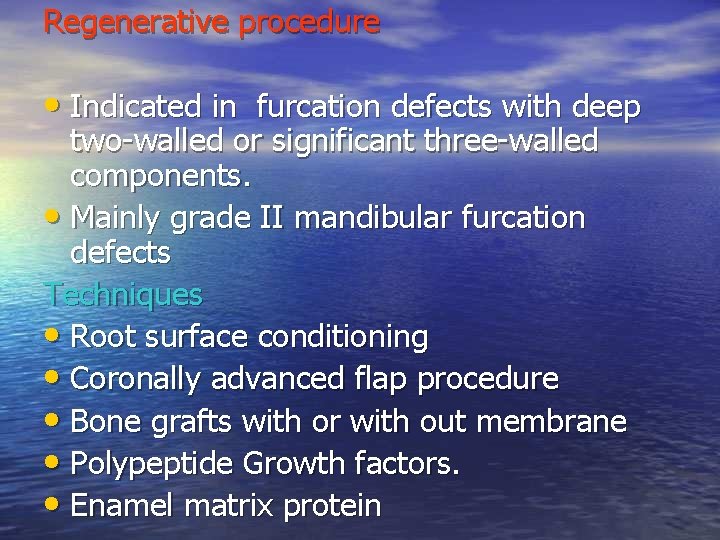 Regenerative procedure

• Indicated in furcation defects with deep two-walled or significant three-walled components.
• Mainly grade II mandibular furcation defects

Techniques
• Root surface conditioning
• Coronally advanced flap procedure
• Bone grafts with or with out membrane
• Polypeptide Growth factors.
• Enamel matrix protein